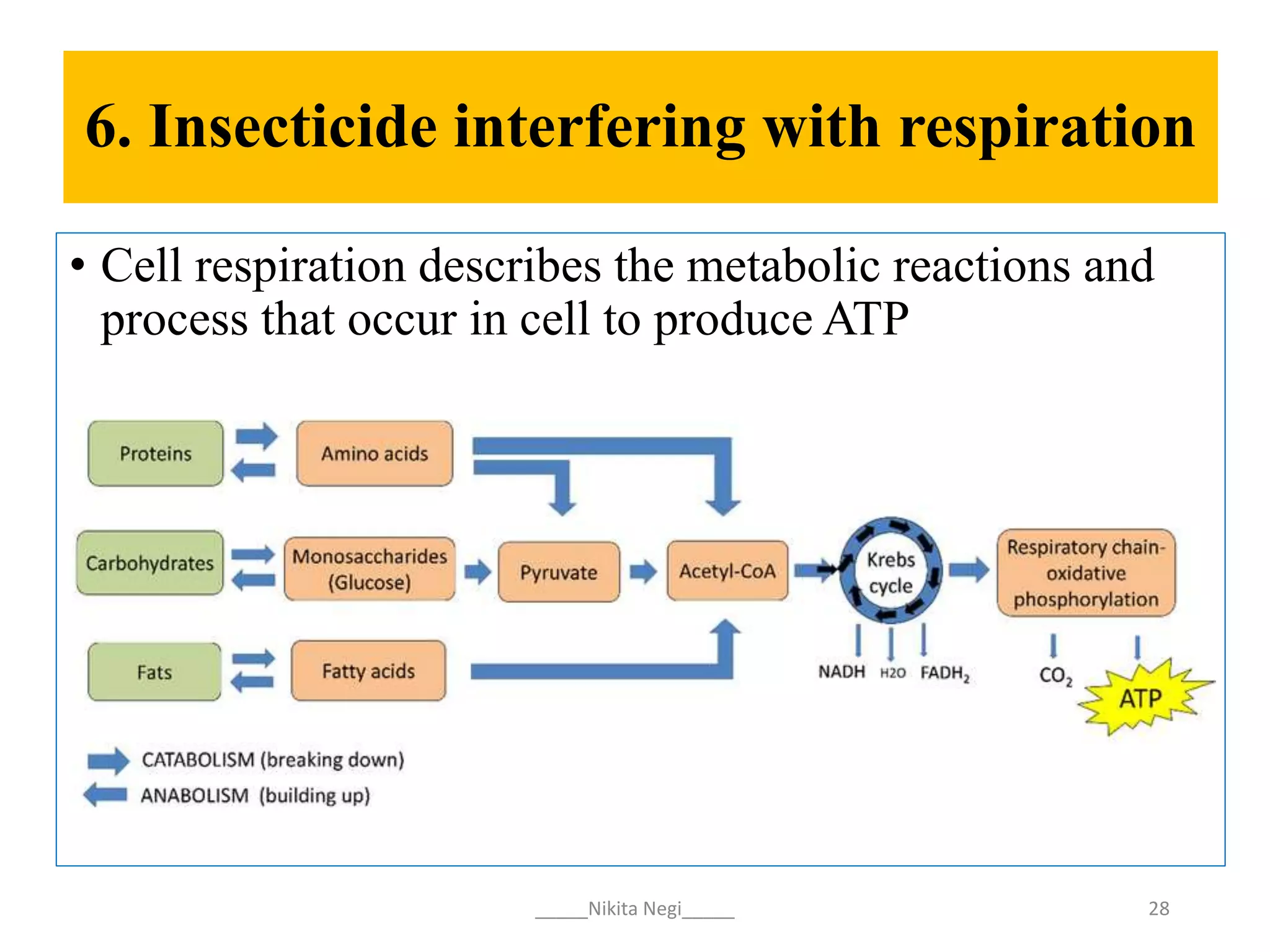 6. Insecticide interfering with respiration

• Cell respiration describes the metabolic reactions and process that occur in cell to produce ATP

Proteins

Amino acids

Carbohydrates

Monosaccharides (Glucose)

Pyruvate

Acetyl-CoA

Krebs cycle

Respiratory chain-oxidative phosphorylation

Fats

Fatty acids

NADH H2O $FADH_2$

$CO_2$

ATP

CATABOLISM (breaking down)

ANABOLISM (building up)

_____Nikita Negi_____

28